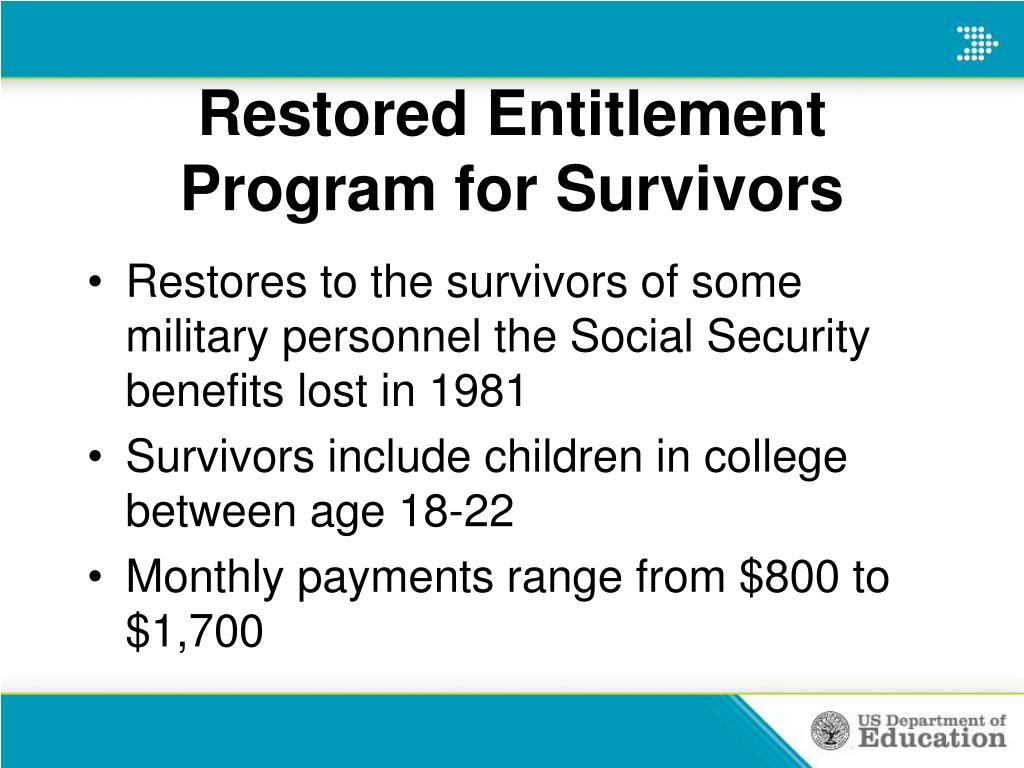 Restored Entitlement Program for Survivors

• Restores to the survivors of some military personnel the Social Security benefits lost in 1981
• Survivors include children in college between age 18-22
• Monthly payments range from \$800 to \$1,700

US Department of Education